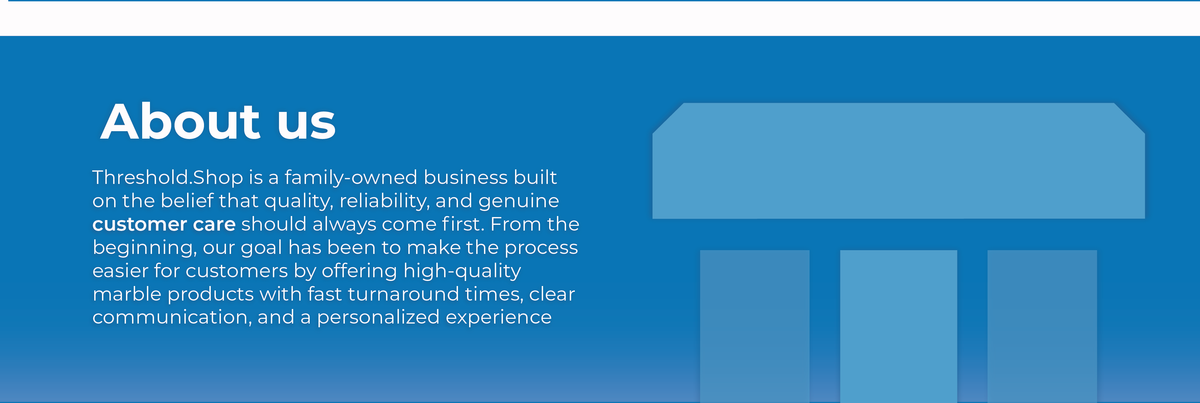 About us

Threshold.Shop is a family-owned business built on the belief that quality, reliability, and genuine customer care should always come first. From the beginning, our goal has been to make the process easier for customers by offering high-quality marble products with fast turnaround times, clear communication, and a personalized experience